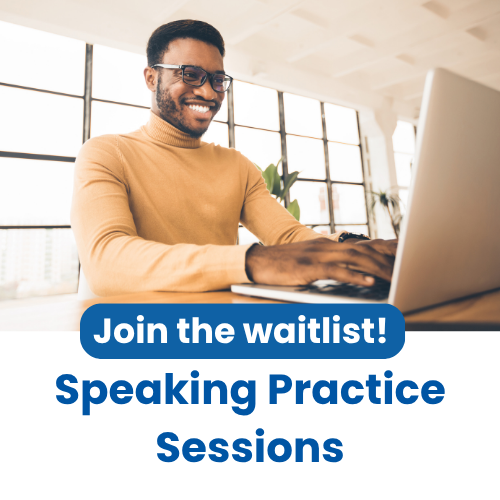 Join the waitlist!

Speaking Practice Sessions